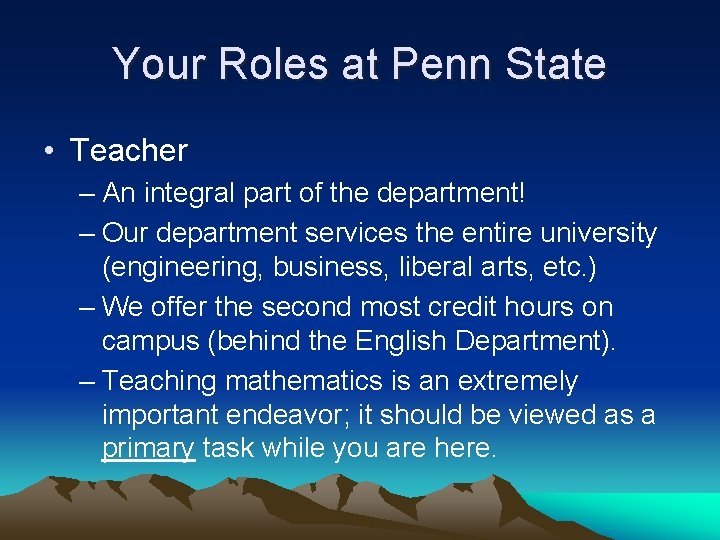 Your Roles at Penn State

• Teacher
– An integral part of the department!
– Our department services the entire university (engineering, business, liberal arts, etc.)
– We offer the second most credit hours on campus (behind the English Department).
– Teaching mathematics is an extremely important endeavor; it should be viewed as a primary task while you are here.